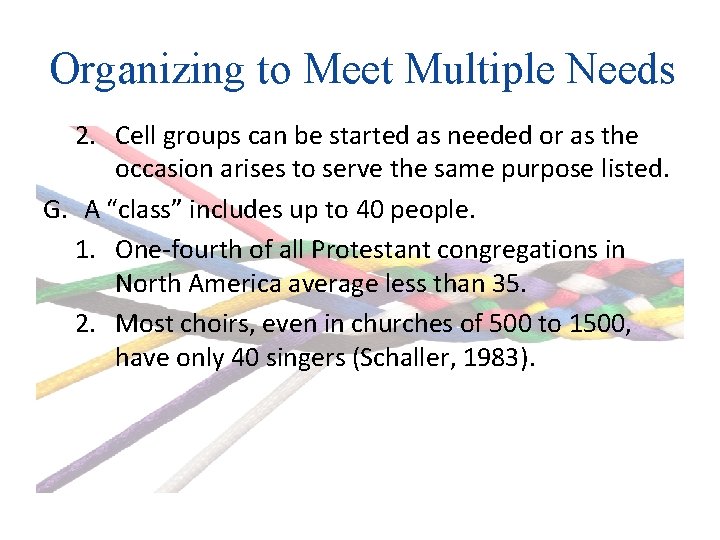 Organizing to Meet Multiple Needs

2. Cell groups can be started as needed or as the occasion arises to serve the same purpose listed.

G. A “class” includes up to 40 people.

1. One-fourth of all Protestant congregations in North America average less than 35.

2. Most choirs, even in churches of 500 to 1500, have only 40 singers (Schaller, 1983).